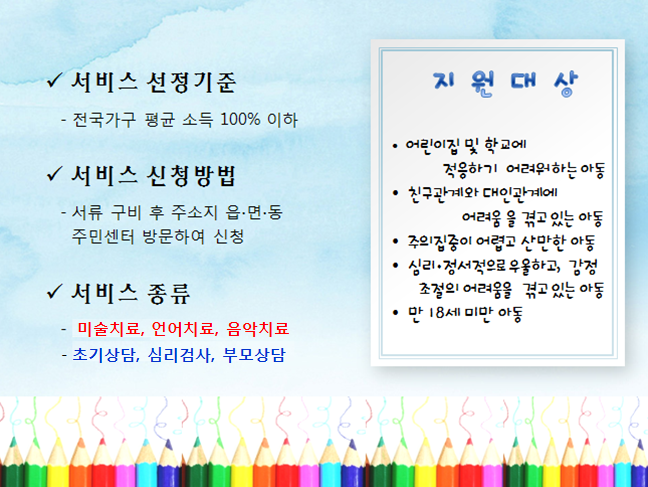 ✓ 서비스 선정기준

- 전국가구 평균 소득 100% 이하

✓ 서비스 신청방법

- 서류 구비 후 주소지 읍·면·동 주민센터 방문하여 신청

✓ 서비스 종류

- 미술치료, 언어치료, 음악치료

- 초기상담, 심리검사, 부모상담

지 원 대 상

• 어린이집 및 학교에 적응하기 어려워하는 아동

• 친구관계와 대인관계에 어려움 을 겪고 있는 아동

• 주의집중이 어렵고 산만한 아동

• 심리·정서적으로 우울하고, 감정 조절의 어려움을 겪고 있는 아동

• 만 18세 미만 아동